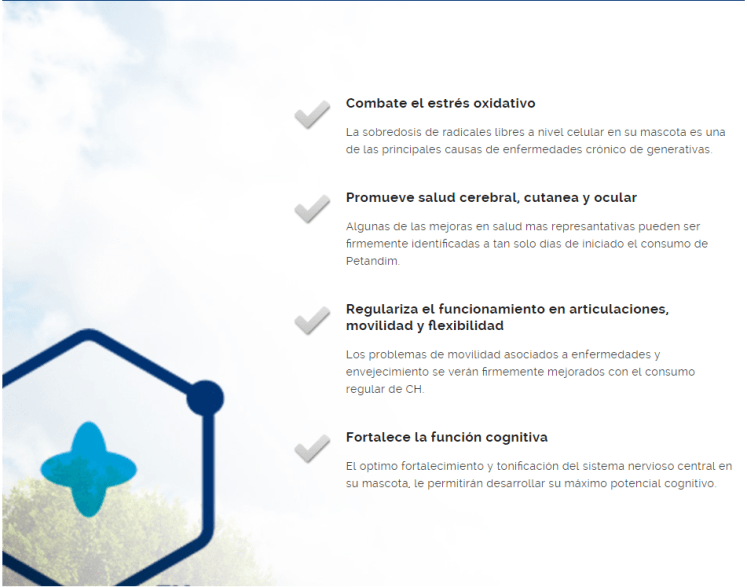 Combate el estrés oxidativo

La sobredosis de radicales libres a nivel celular en su mascota es una de las principales causas de enfermedades crónico de generativas.

Promueve salud cerebral, cutanea y ocular

Algunas de las mejoras en salud mas represantativas pueden ser firmemente identificadas a tan solo dias de iniciado el consumo de Petandim.

Regulariza el funcionamiento en articulaciones, movilidad y flexibilidad

Los problemas de movilidad asociados a enfermedades y envejecimiento se verán firmemente mejorados con el consumo regular de CH.

Fortalece la función cognitiva

El optimo fortalecimiento y tonificación del sistema nervioso central en su mascota, le permitirán desarrollar su máximo potencial cognitivo.